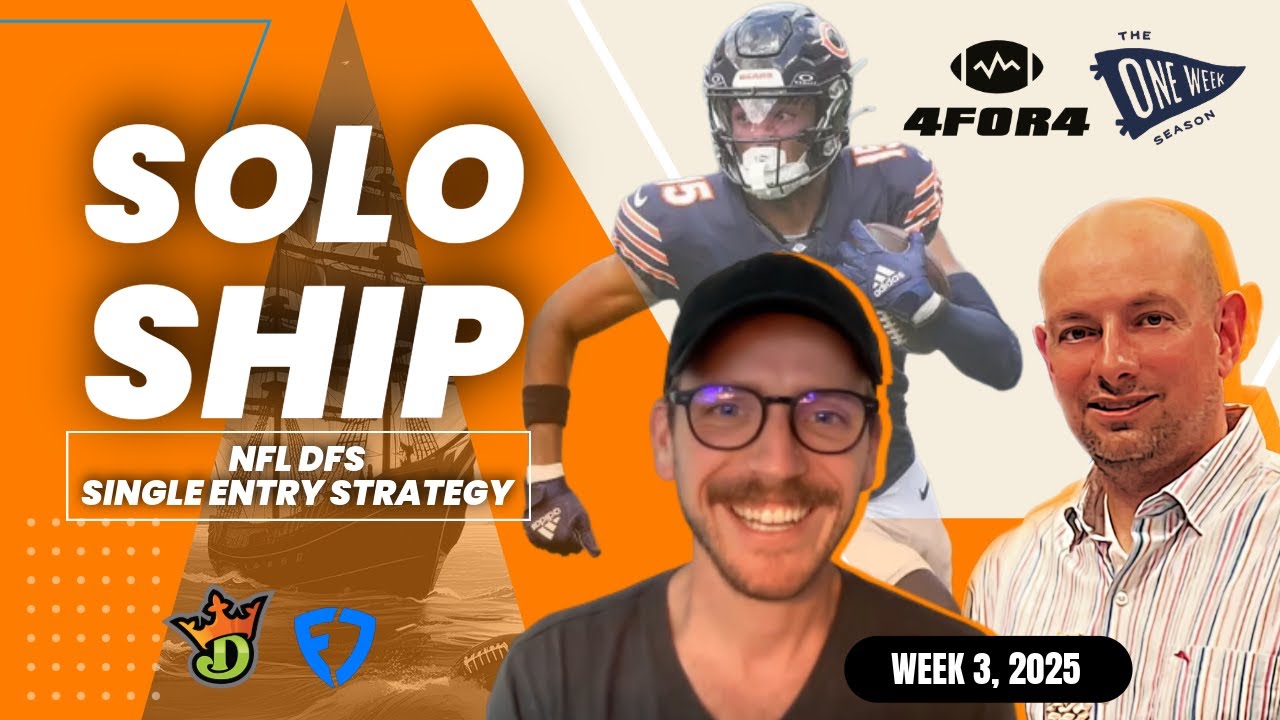 SOLO SHIP

NFL DFS
SINGLE ENTRY STRATEGY

4FOR4

THE
ONE WEEK
SEASON

BEARS
15

WEEK 3, 2025